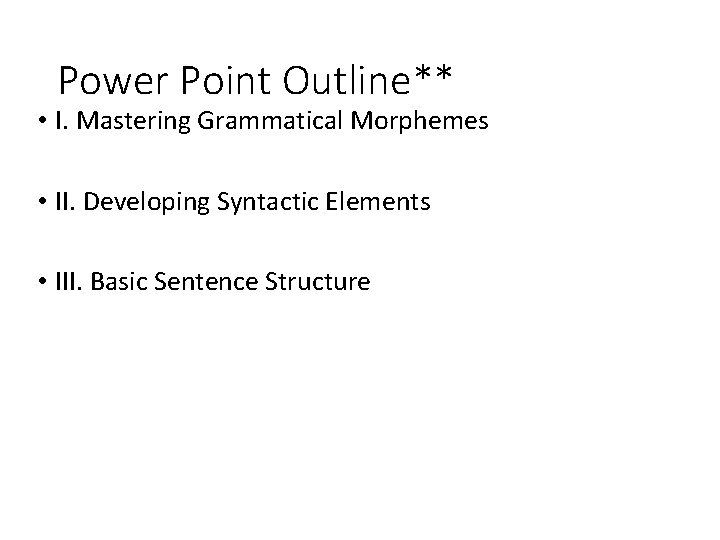 Power Point Outline**

• I. Mastering Grammatical Morphemes

• II. Developing Syntactic Elements

• III. Basic Sentence Structure